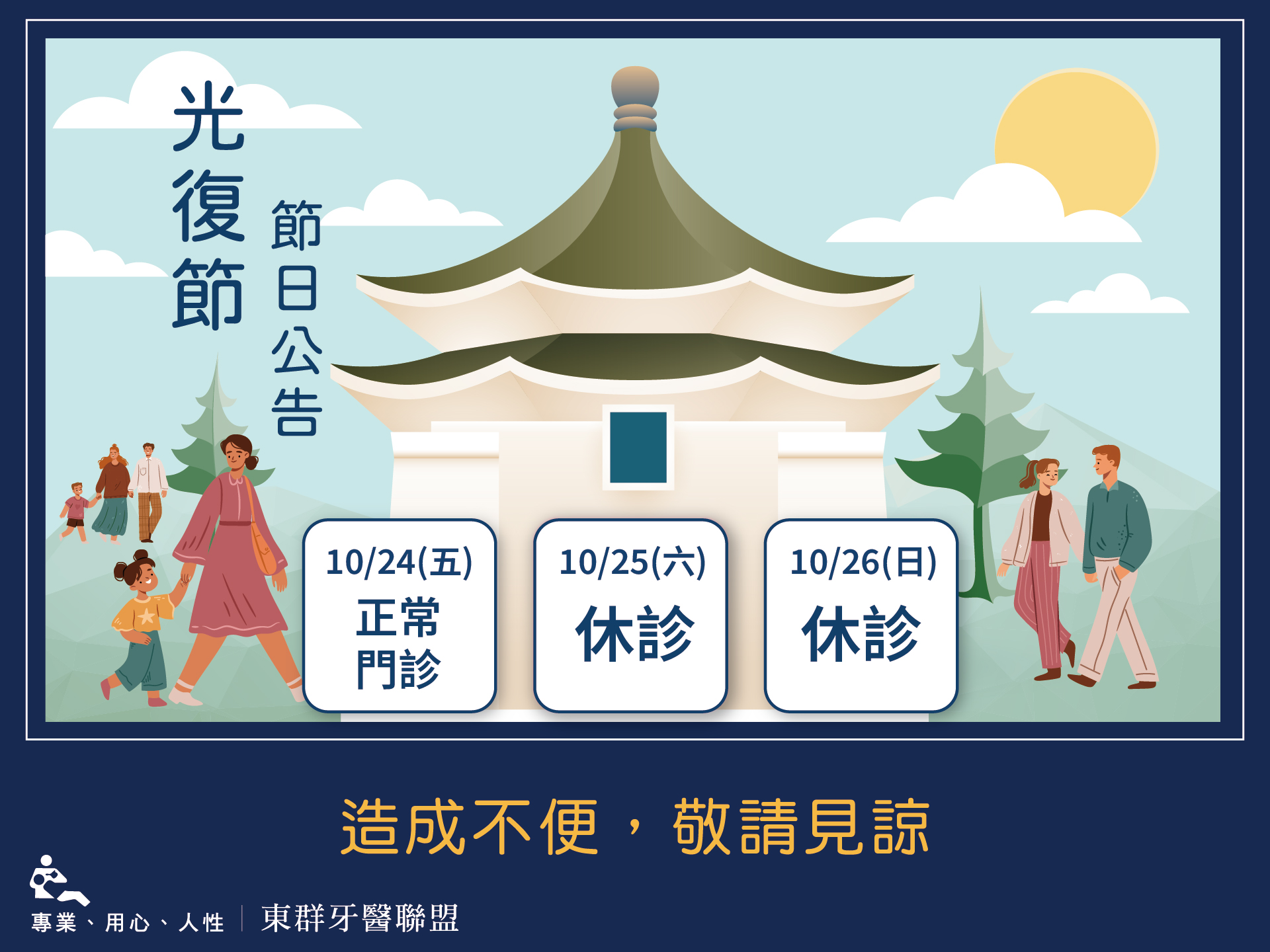 光復節

節日公告

10/24(五)
正常門診

10/25(六)
休診

10/26(日)
休診

造成不便，敬請見諒

專業、用心、人性 | 東群牙醫聯盟